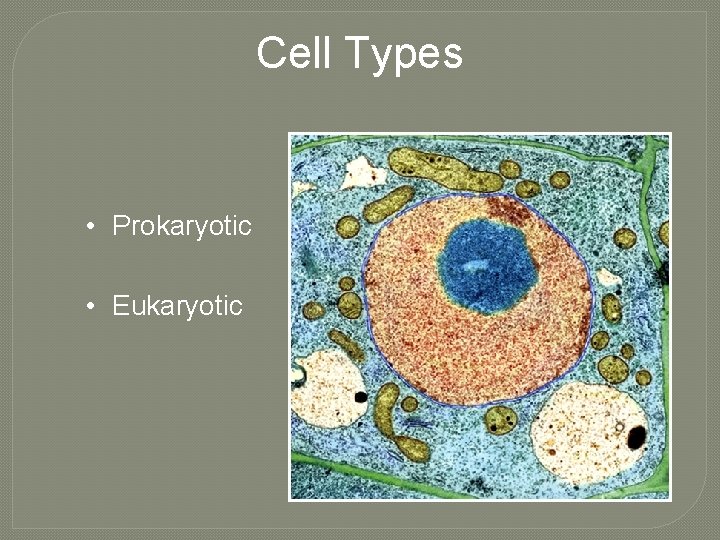 Cell Types

• Prokaryotic

• Eukaryotic